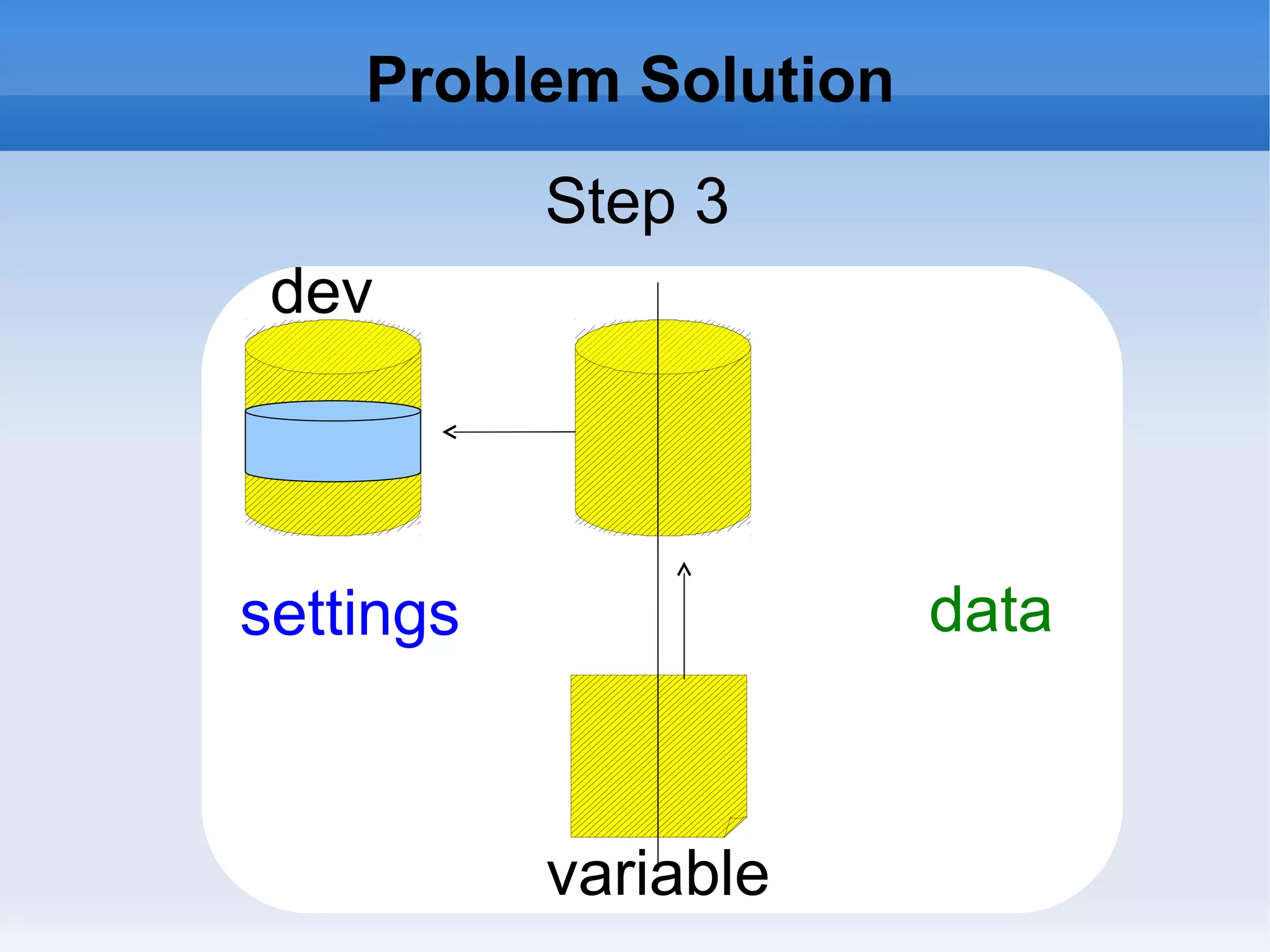 Problem Solution

Step 3

dev

settings

data

variable